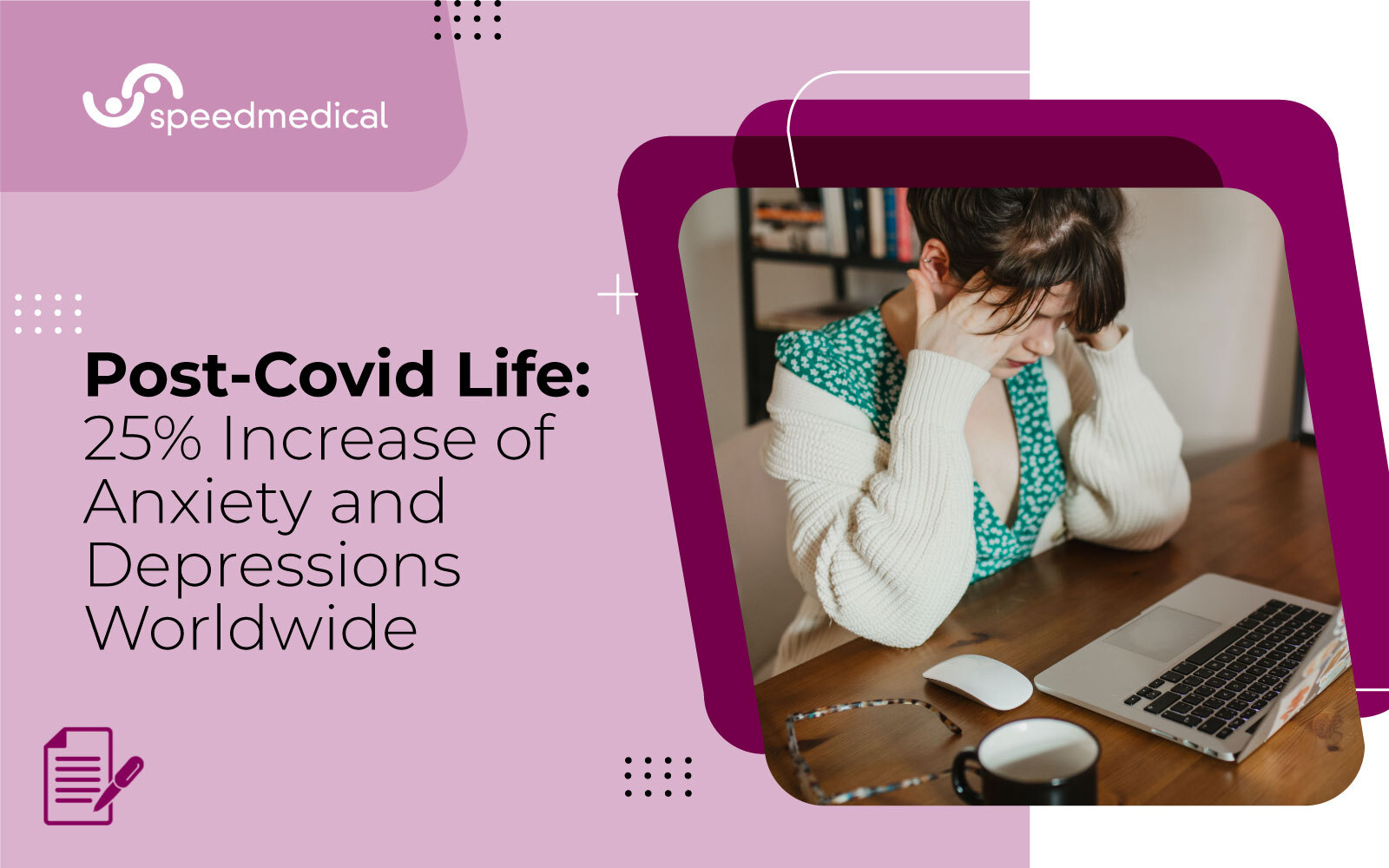 speedmedical

Post-Covid Life: 25% Increase of Anxiety and Depressions Worldwide